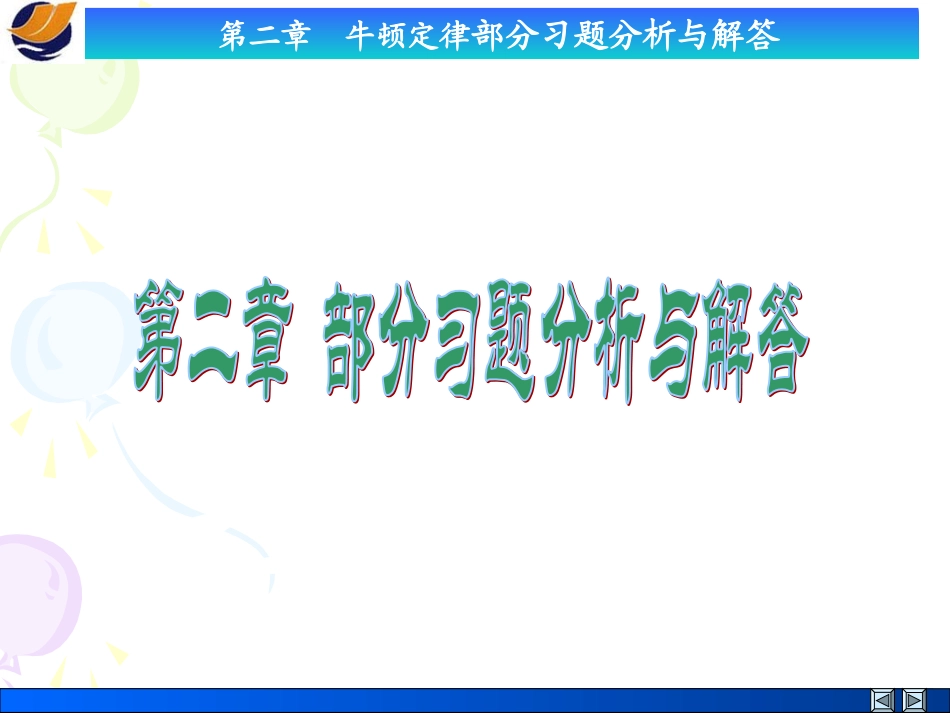 第二章 牛顿定律部分习题分析与解答

第二章 部分习题分析与解答